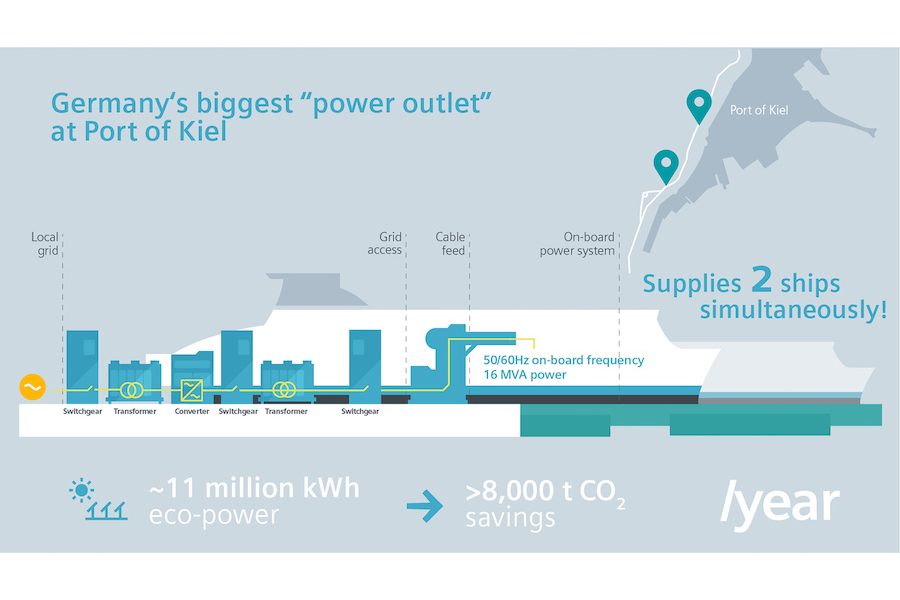 Germany's biggest "power outlet" at Port of Kiel

Port of Kiel

Local grid

Grid access

Cable feed

On-board power system

Supplies 2 ships simultaneously!

50/60Hz on-board frequency
16 MVA power

Switchgear Transformer Converter Switchgear Transformer Switchgear

~11 million kWh eco-power

>8,000 t $CO_2$ savings

/year